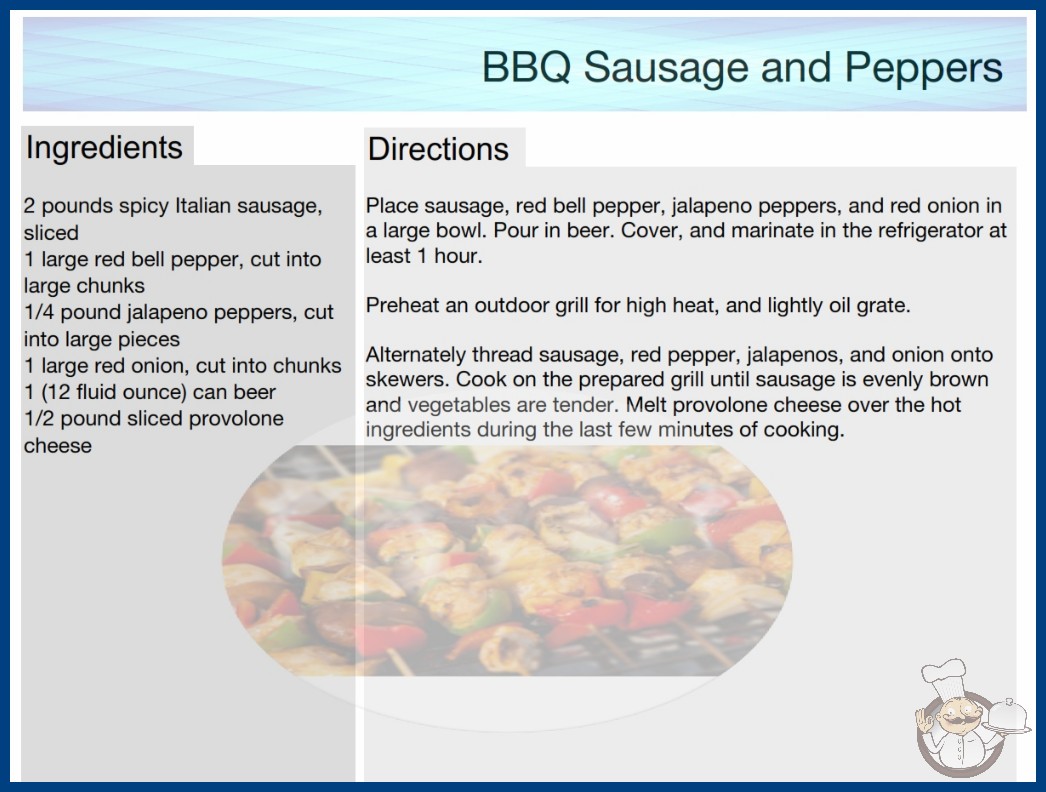 BBQ Sausage and Peppers

Ingredients

2 pounds spicy Italian sausage, sliced
1 large red bell pepper, cut into large chunks
1/4 pound jalapeno peppers, cut into large pieces
1 large red onion, cut into chunks
1 (12 fluid ounce) can beer
1/2 pound sliced provolone cheese

Directions

Place sausage, red bell pepper, jalapeno peppers, and red onion in a large bowl. Pour in beer. Cover, and marinate in the refrigerator at least 1 hour.

Preheat an outdoor grill for high heat, and lightly oil grate.

Alternately thread sausage, red pepper, jalapenos, and onion onto skewers. Cook on the prepared grill until sausage is evenly brown and vegetables are tender. Melt provolone cheese over the hot ingredients during the last few minutes of cooking.